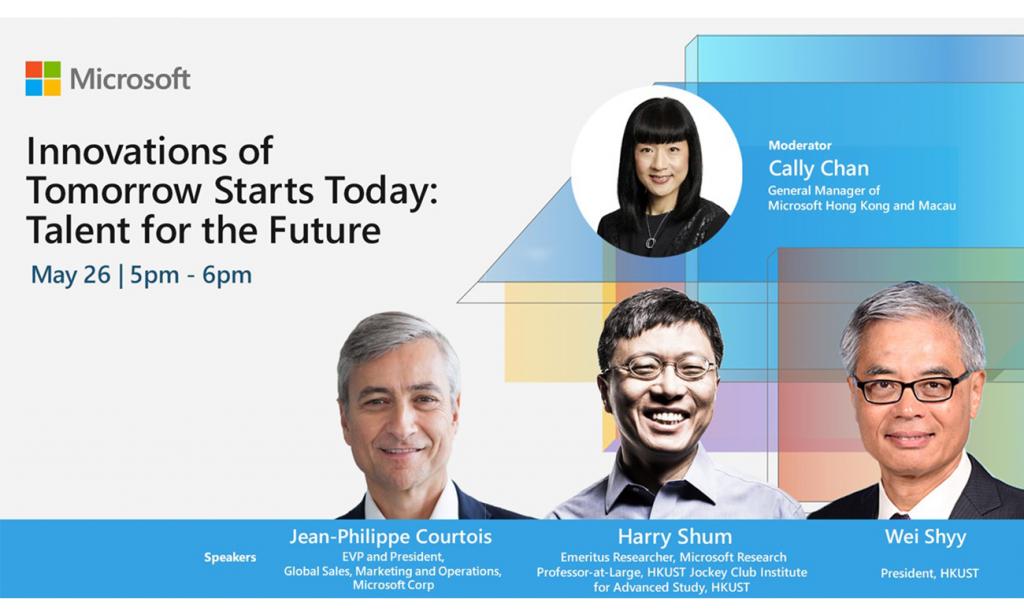 Microsoft

Innovations of Tomorrow Starts Today: Talent for the Future

May 26 | 5pm - 6pm

Moderator
Cally Chan
General Manager of Microsoft Hong Kong and Macau

Speakers

Jean-Philippe Courtois
EVP and President, Global Sales, Marketing and Operations, Microsoft Corp

Harry Shum
Emeritus Researcher, Microsoft Research
Professor-at-Large, HKUST Jockey Club Institute for Advanced Study, HKUST

Wei Shyy
President, HKUST